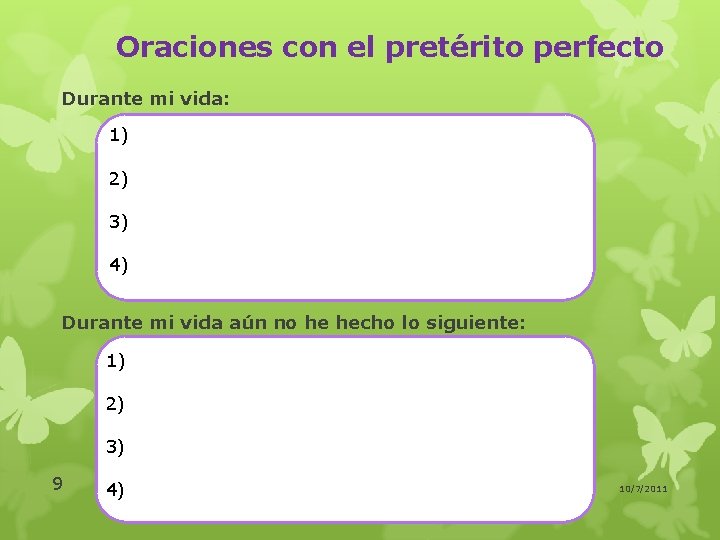 Oraciones con el pretérito perfecto

Durante mi vida:

1)

2)

3)

4)

Durante mi vida aún no he hecho lo siguiente:

1)

2)

3)

4)

9

10/7/2011